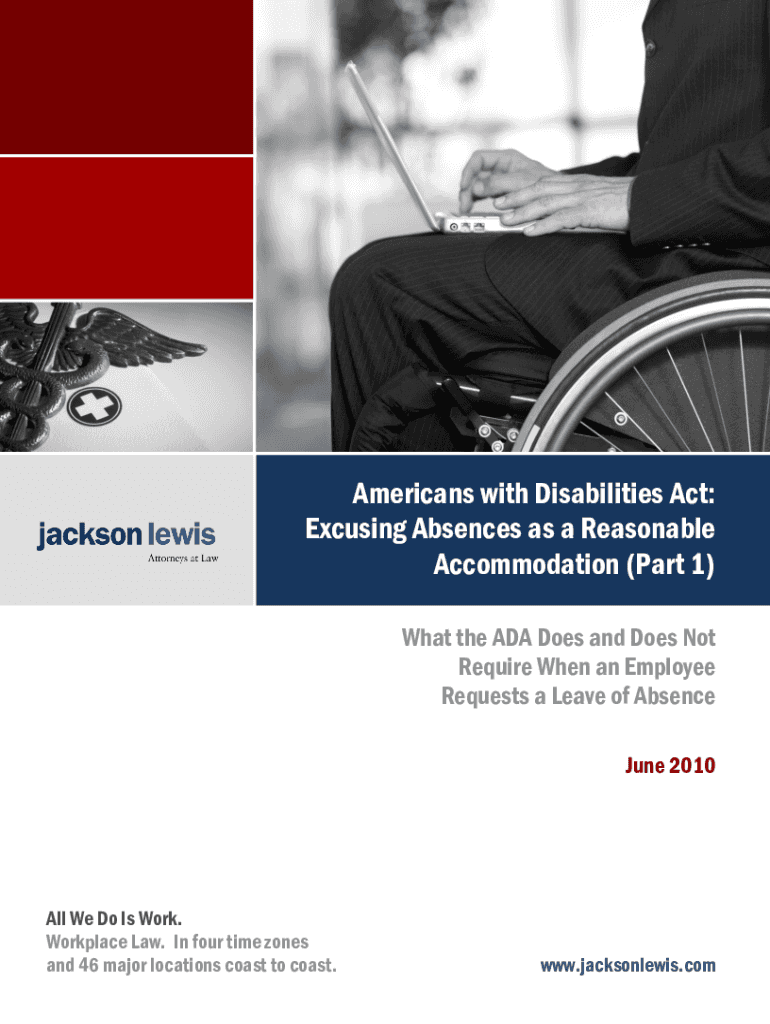 jackson lewis
Attorneys at Law

Americans with Disabilities Act: Excusing Absences as a Reasonable Accommodation (Part 1)

What the ADA Does and Does Not Require When an Employee Requests a Leave of Absence

June 2010

All We Do Is Work.
Workplace Law. In four time zones and 46 major locations coast to coast.

www.jacksonlewis.com